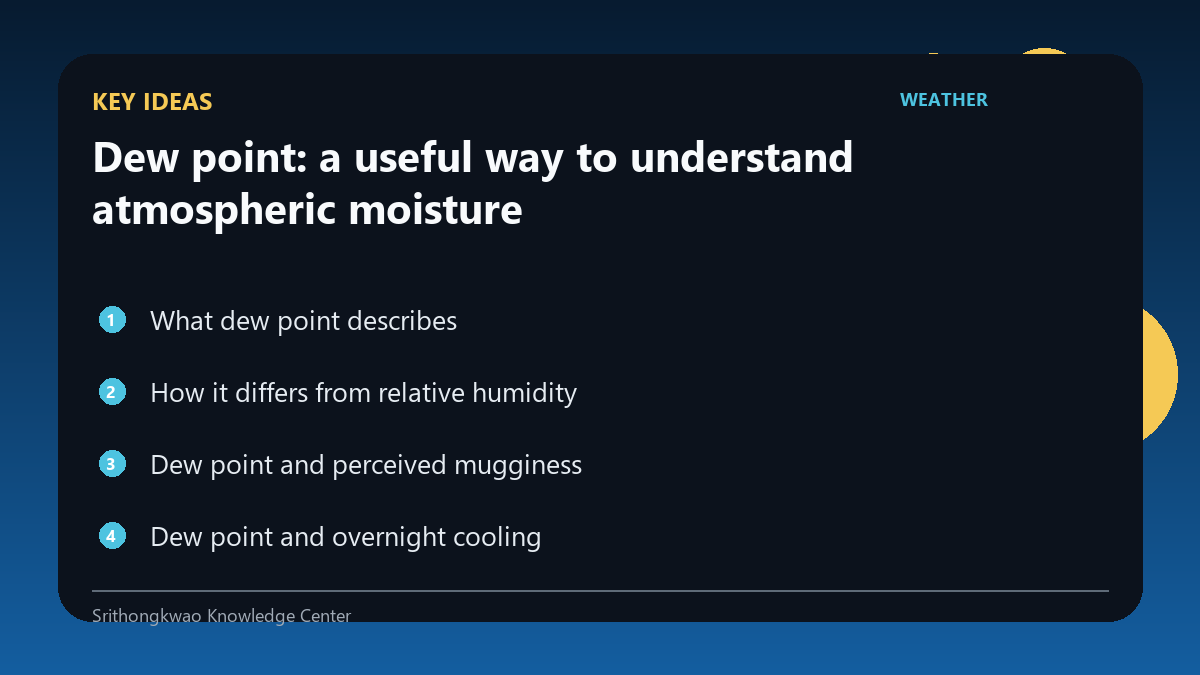 KEY IDEAS

WEATHER

Dew point: a useful way to understand atmospheric moisture

1 What dew point describes

2 How it differs from relative humidity

3 Dew point and perceived mugginess

4 Dew point and overnight cooling

Srithongkwao Knowledge Center